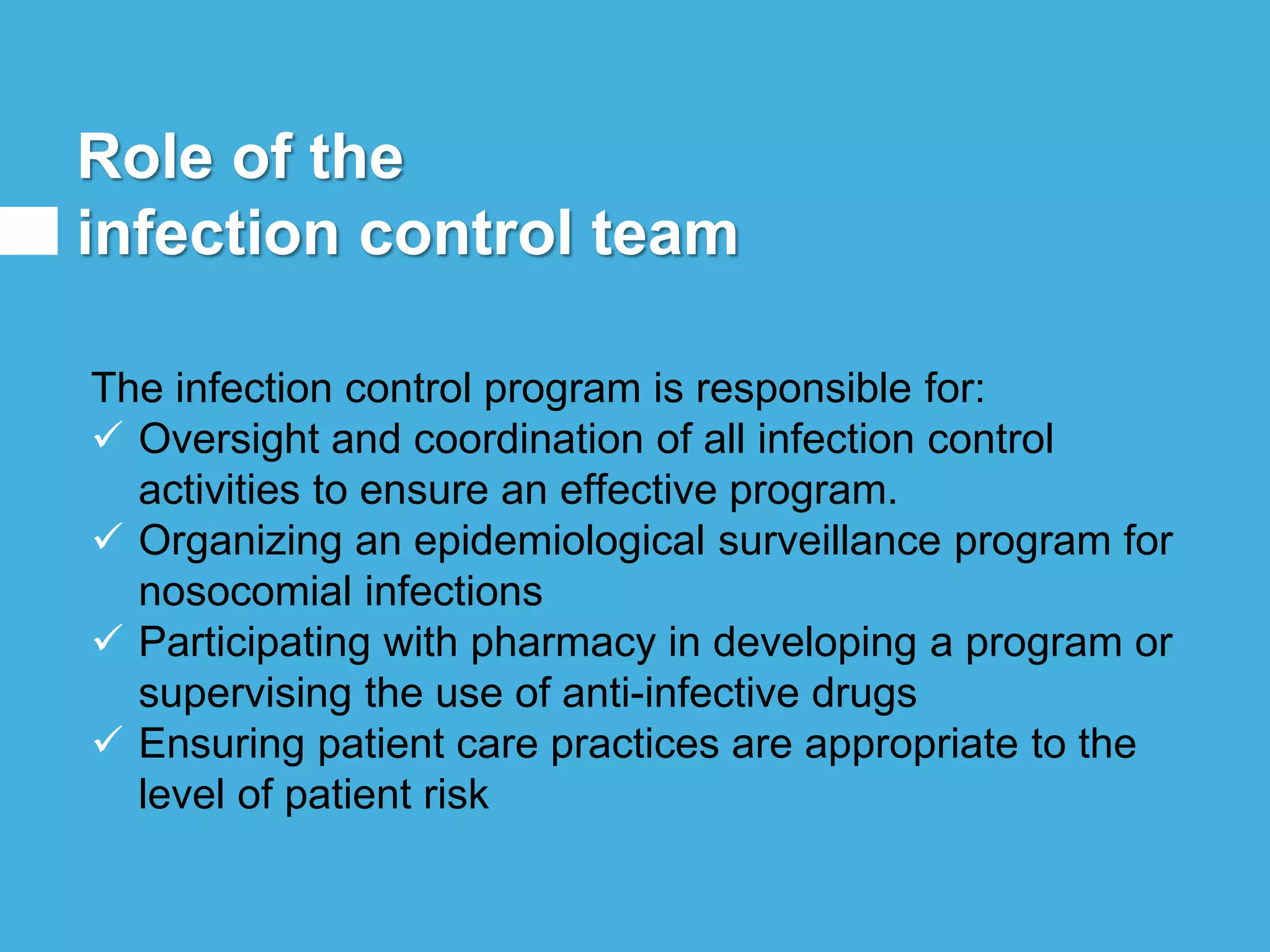 Role of the
infection control team

The infection control program is responsible for:
✓ Oversight and coordination of all infection control activities to ensure an effective program.
✓ Organizing an epidemiological surveillance program for nosocomial infections
✓ Participating with pharmacy in developing a program or supervising the use of anti-infective drugs
✓ Ensuring patient care practices are appropriate to the level of patient risk